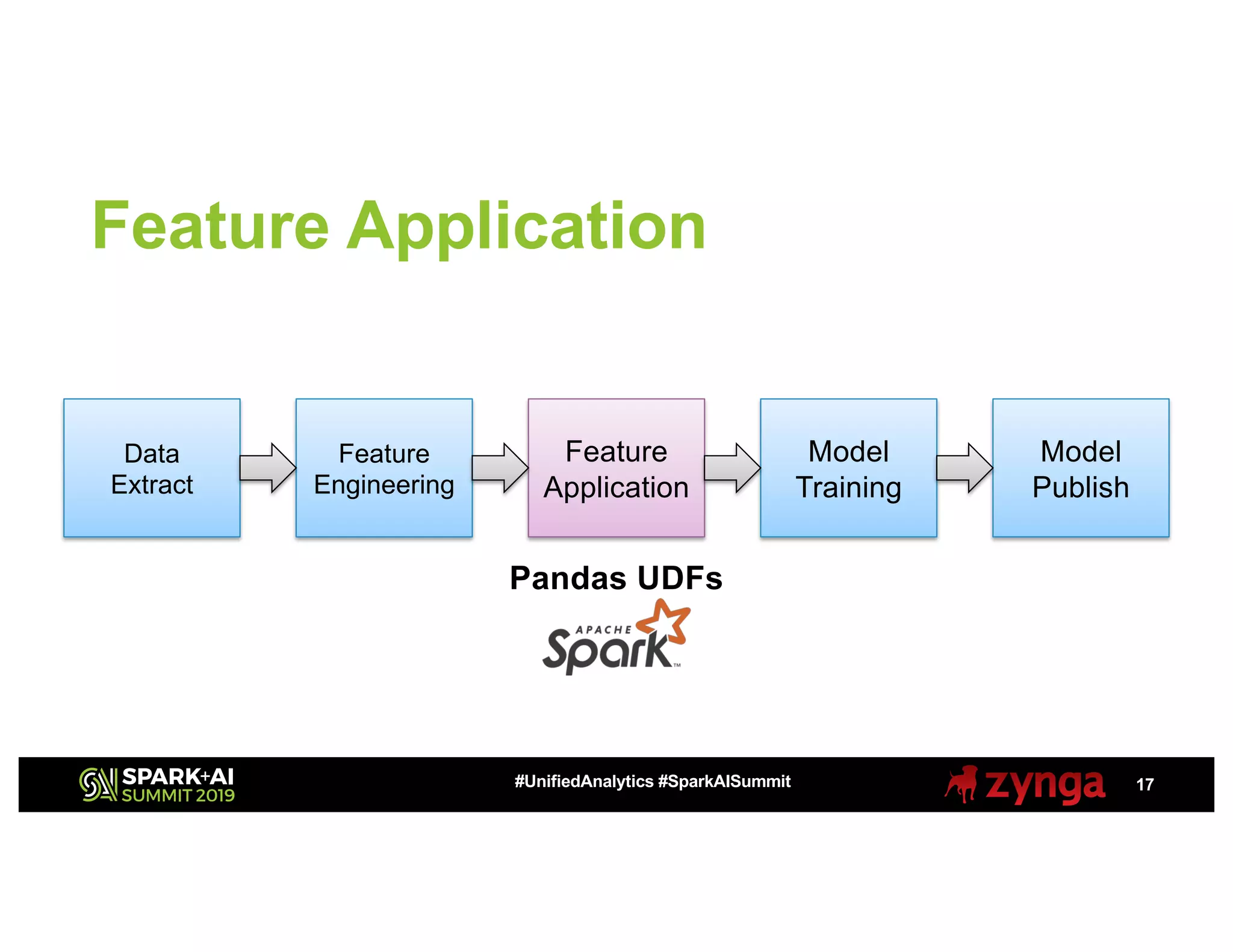 Feature Application

Data Extract

Feature Engineering

Feature Application

Model Training

Model Publish

Pandas UDFs

APACHE Spark™

SPARK+AI SUMMIT 2019

#UnifiedAnalytics #SparkAISummit

zynga

17